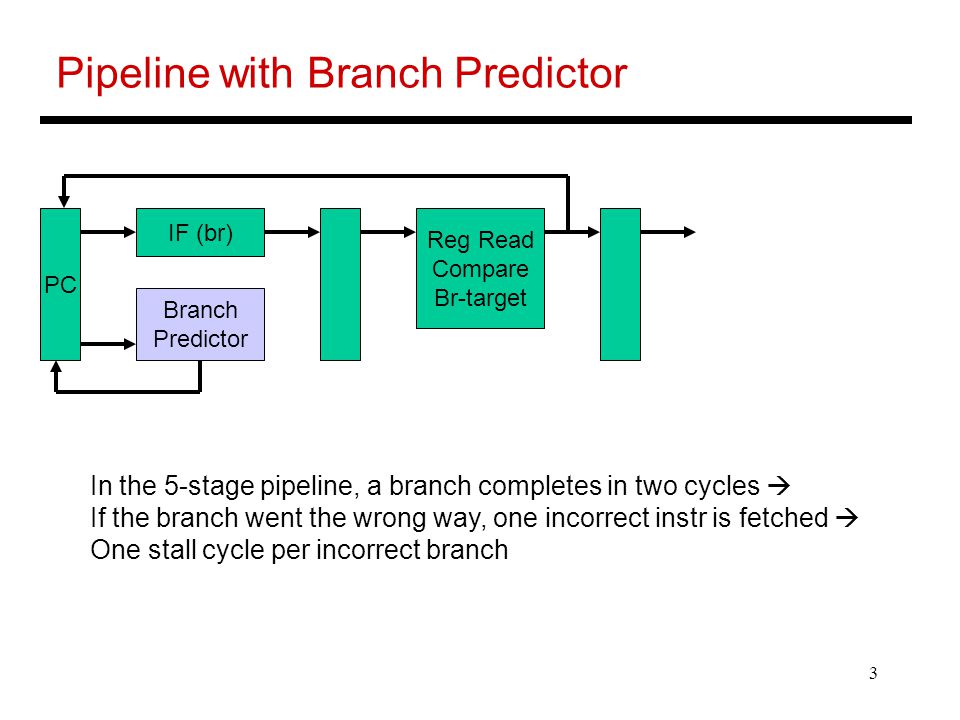 Pipeline with Branch Predictor

PC

IF (br)

Branch Predictor

Reg Read Compare Br-target

In the 5-stage pipeline, a branch completes in two cycles →
If the branch went the wrong way, one incorrect instr is fetched →
One stall cycle per incorrect branch

3